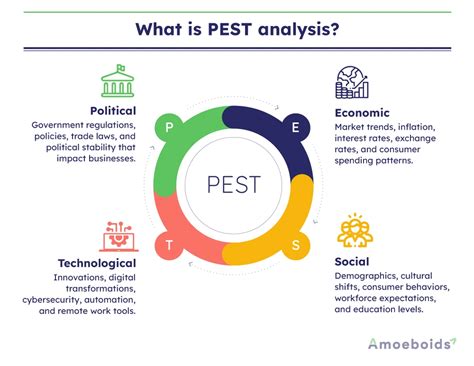 What is PEST analysis?

Political
Government regulations, policies, trade laws, and political stability that impact businesses.

Economic
Market trends, inflation, interest rates, exchange rates, and consumer spending patterns.

P
E
PEST
T
S

Technological
Innovations, digital transformations, cybersecurity, automation, and remote work tools.

Social
Demographics, cultural shifts, consumer behaviors, workforce expectations, and education levels.

Amoeboids